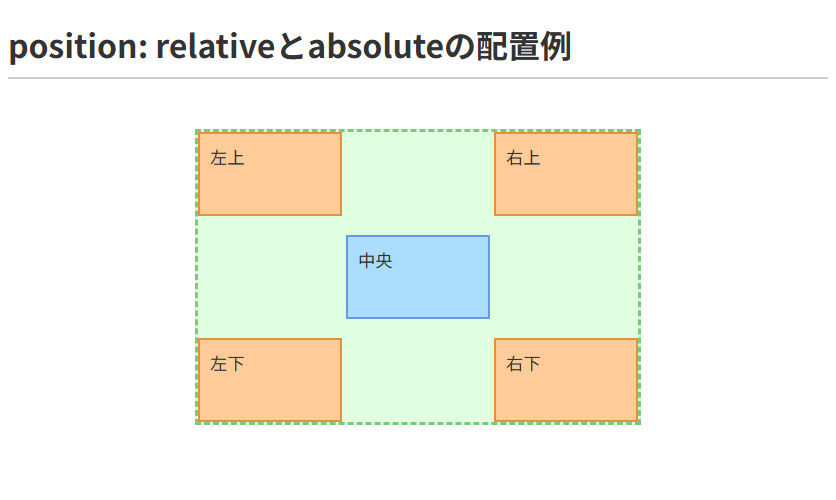 position: relativeとabsoluteの配置例

左上

右上

中央

左下

右下